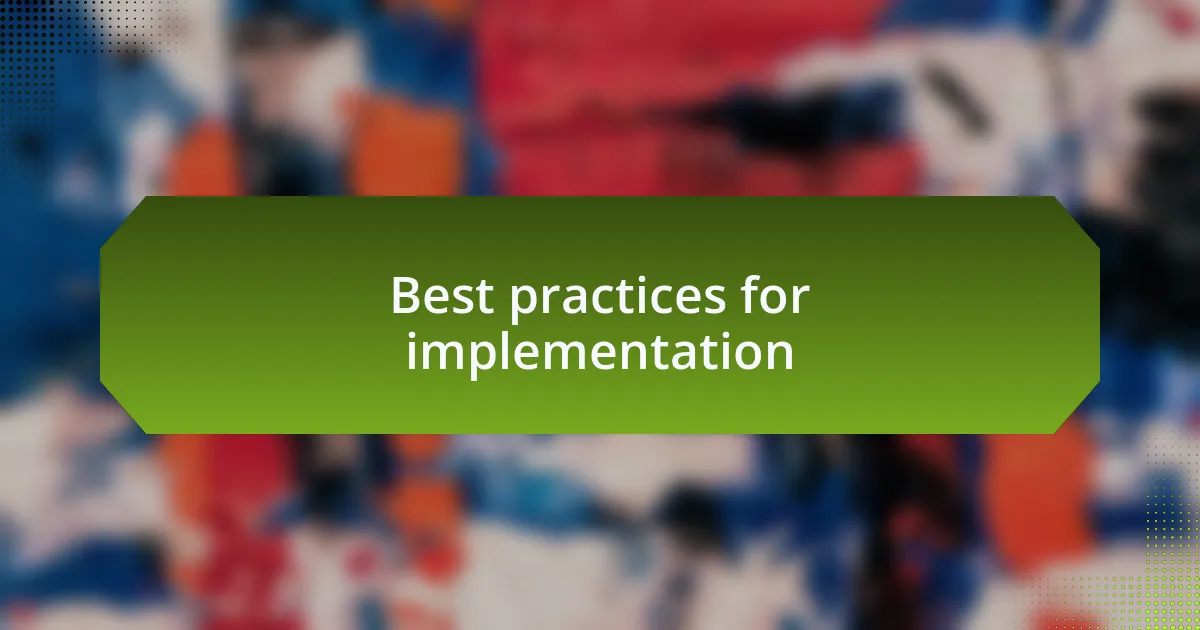 Best practices for implementation